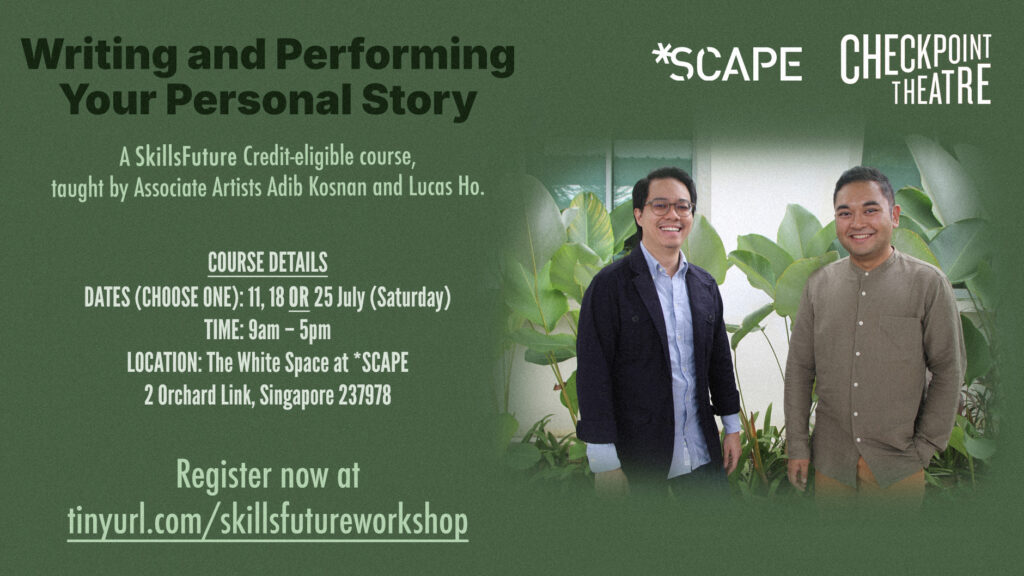 Writing and Performing Your Personal Story

*SCAPE

CHECKPOINT THEATRE

A SkillsFuture Credit-eligible course, taught by Associate Artists Adib Kosnan and Lucas Ho.

COURSE DETAILS
DATES (CHOOSE ONE): 11, 18 OR 25 July (Saturday)
TIME: 9am – 5pm
LOCATION: The White Space at *SCAPE
2 Orchard Link, Singapore 237978

Register now at
tinyurl.com/skillsfutureworkshop